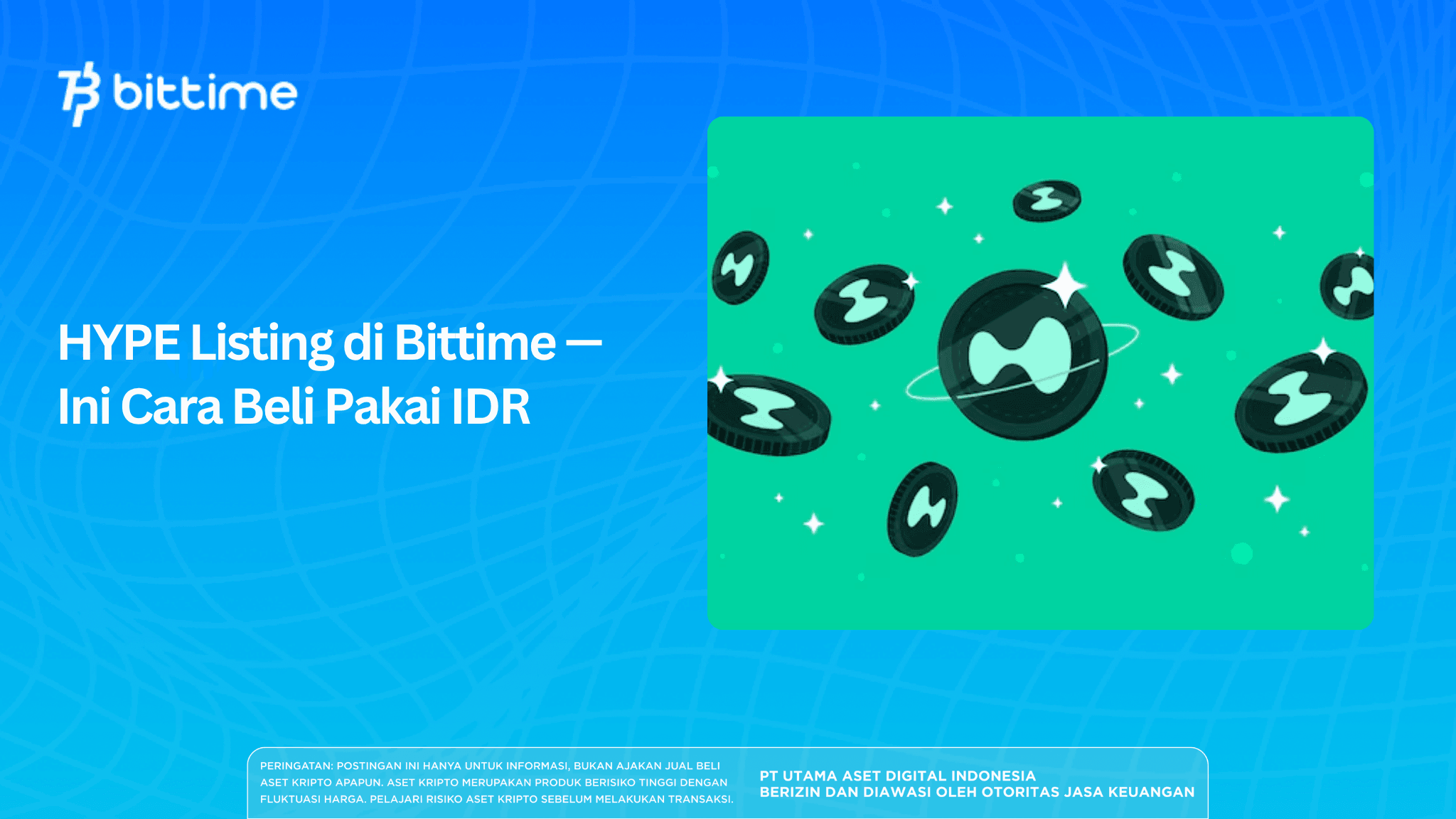 bittime

HYPE Listing di Bittime — Ini Cara Beli Pakai IDR

PERINGATAN: POSTINGAN INI HANYA UNTUK INFORMASI, BUKAN AJAKAN JUAL BELI ASET KRIPTO APAPUN. ASET KRIPTO MERUPAKAN PRODUK BERISIKO TINGGI DENGAN FLUKTUASI HARGA. PELAJARI RISIKO ASET KRIPTO SEBELUM MELAKUKAN TRANSAKSI.

PT UTAMA ASET DIGITAL INDONESIA
BERIZIN DAN DIAWASI OLEH OTORITAS JASA KEUANGAN